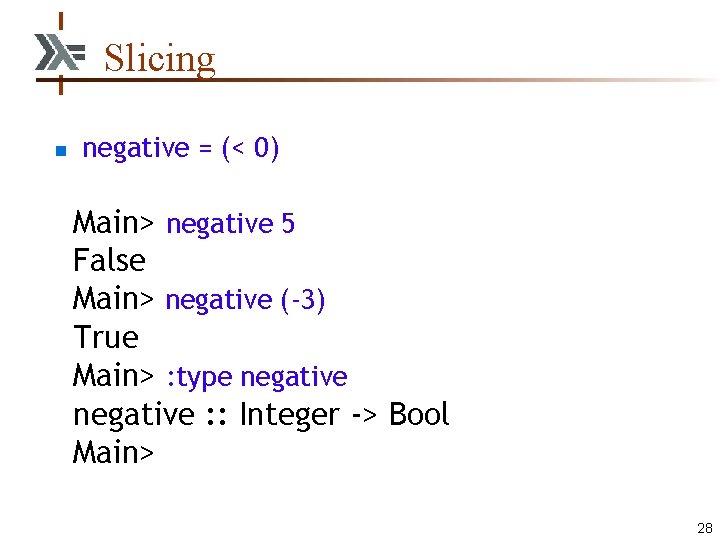 Slicing

negative = (< 0)

Main> negative 5
False
Main> negative (-3)
True
Main> :type negative
negative :: Integer -> Bool
Main>

28